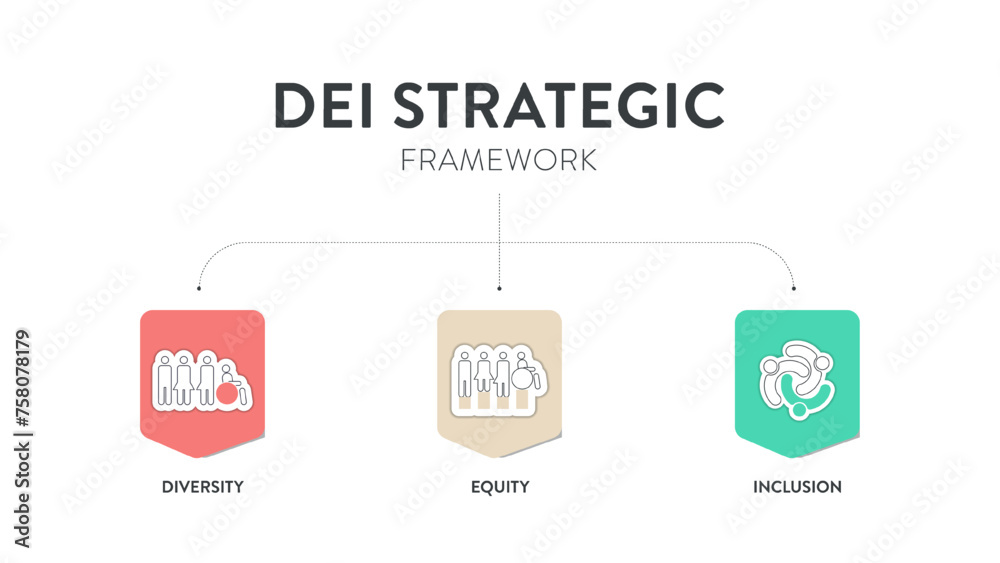 DEI STRATEGIC
FRAMEWORK

DIVERSITY

EQUITY

INCLUSION

Adobe Stock | #758078179